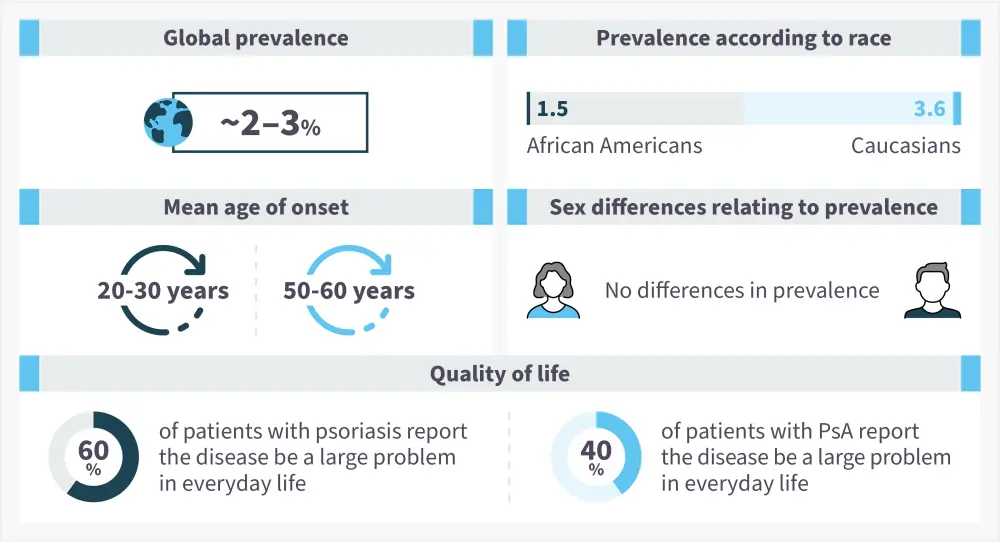 Global prevalence

~2–3%

Prevalence according to race

1.5

3.6

African Americans

Caucasians

Mean age of onset

20-30 years

50-60 years

Sex differences relating to prevalence

No differences in prevalence

Quality of life

60 %

of patients with psoriasis report the disease be a large problem in everyday life

40 %

of patients with PsA report the disease be a large problem in everyday life